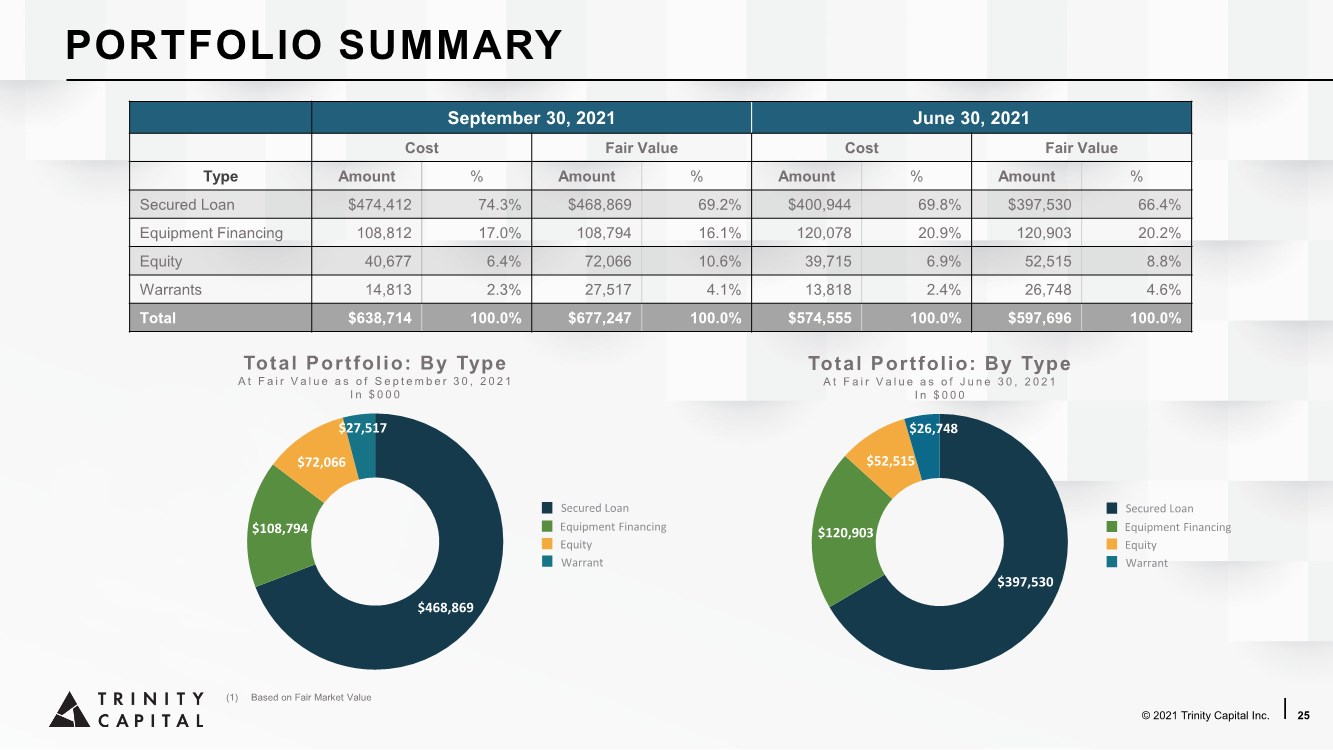 PORTFOLIO SUMMARY

|  | September 30, 2021 |  |  |  | June 30, 2021 |  |  |  |
|---|---|---|---|---|---|---|---|---|
|  | Cost |  | Fair Value |  | Cost |  | Fair Value |  |
| Type | Amount | % | Amount | % | Amount | % | Amount | % |
| Secured Loan | $474,412 | 74.3% | $468,869 | 69.2% | $400,944 | 69.8% | $397,530 | 66.4% |
| Equipment Financing | 108,812 | 17.0% | 108,794 | 16.1% | 120,078 | 20.9% | 120,903 | 20.2% |
| Equity | 40,677 | 6.4% | 72,066 | 10.6% | 39,715 | 6.9% | 52,515 | 8.8% |
| Warrants | 14,813 | 2.3% | 27,517 | 4.1% | 13,818 | 2.4% | 26,748 | 4.6% |
| Total | $638,714 | 100.0% | $677,247 | 100.0% | $574,555 | 100.0% | $597,696 | 100.0% |

Total Portfolio: By Type
At Fair Value as of September 30, 2021
In $000

$27,517
$72,066
$108,794
$468,869

Secured Loan
Equipment Financing
Equity
Warrant

Total Portfolio: By Type
At Fair Value as of June 30, 2021
In $000

$26,748
$52,515
$120,903
$397,530

Secured Loan
Equipment Financing
Equity
Warrant

TRINITY
CAPITAL

(1) Based on Fair Market Value

© 2021 Trinity Capital Inc. 25